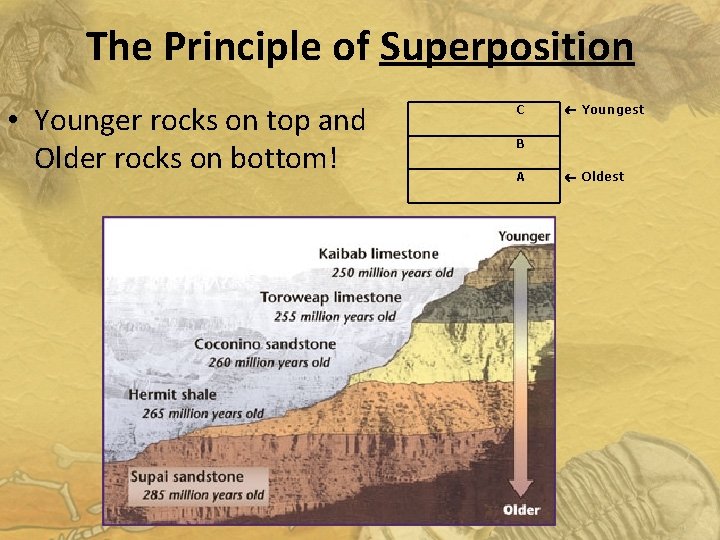 The Principle of Superposition

• Younger rocks on top and Older rocks on bottom!

C ← Youngest
B
A ← Oldest

Younger

Kaibab limestone
250 million years old

Toroweap limestone
255 million years old

Coconino sandstone
260 million years old

Hermit shale
265 million years old

Supai sandstone
285 million years old

Older